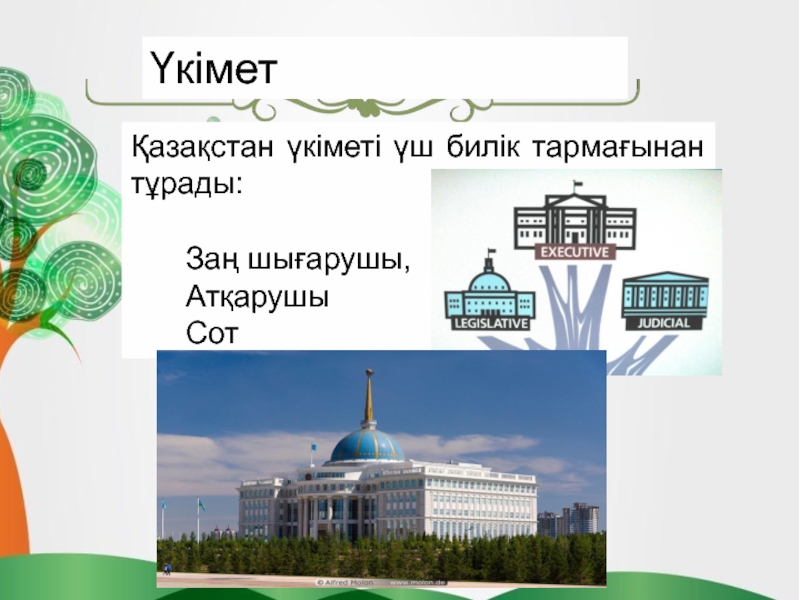 Үкімет

Қазақстан үкіметі үш билік тармағынан тұрады:

Заң шығарушы,
Атқарушы
Сот

EXECUTIVE
LEGISLATIVE
JUDICIAL

© Alfred Molon www.molon.de